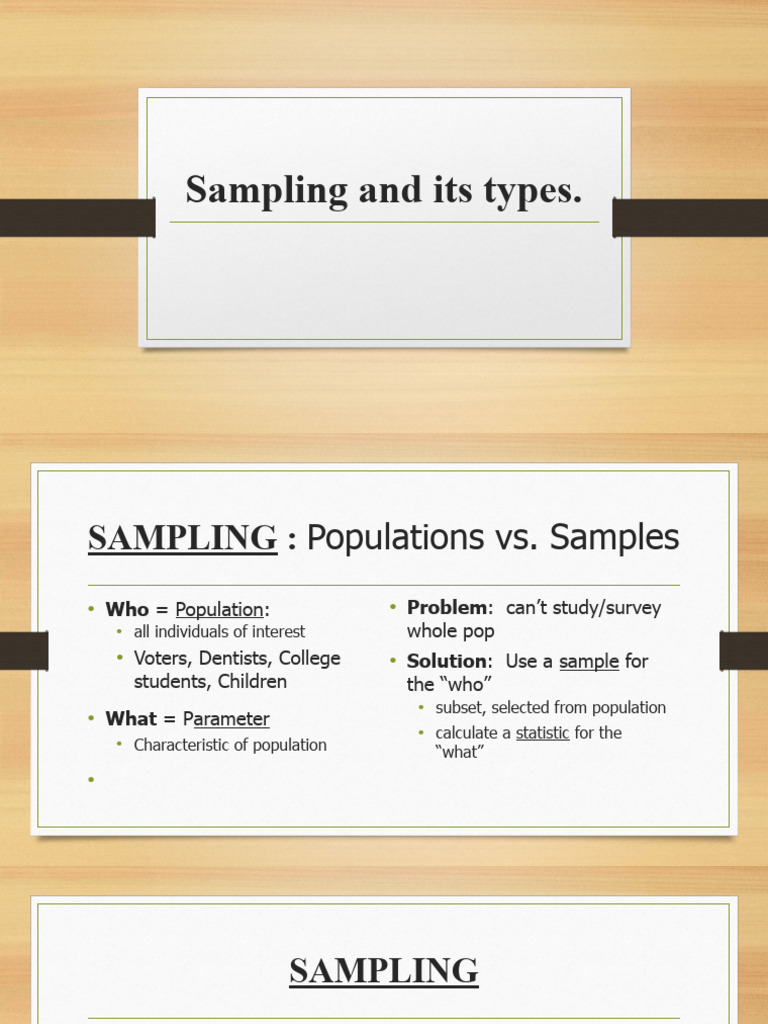 Sampling and its types.

SAMPLING : Populations vs. Samples

• Who = Population:
  • all individuals of interest
  • Voters, Dentists, College students, Children
• What = Parameter
  • Characteristic of population
•

• Problem: can't study/survey whole pop
• Solution: Use a sample for the "who"
  • subset, selected from population
  • calculate a statistic for the "what"

SAMPLING